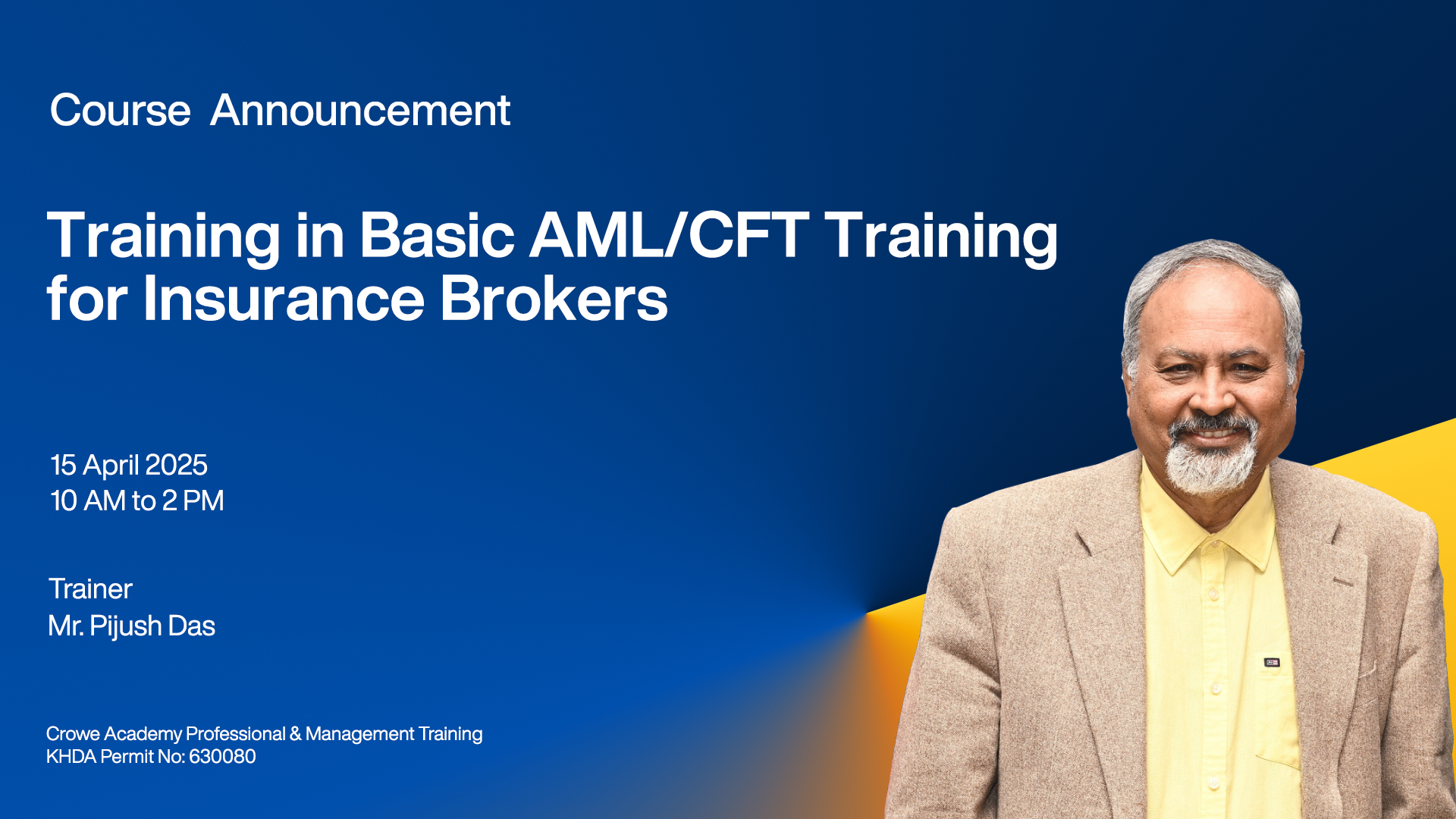 Course Announcement

Training in Basic AML/CFT Training for Insurance Brokers

15 April 2025
10 AM to 2 PM

Trainer
Mr. Pijush Das

Crowe Academy Professional & Management Training
KHDA Permit No: 630080